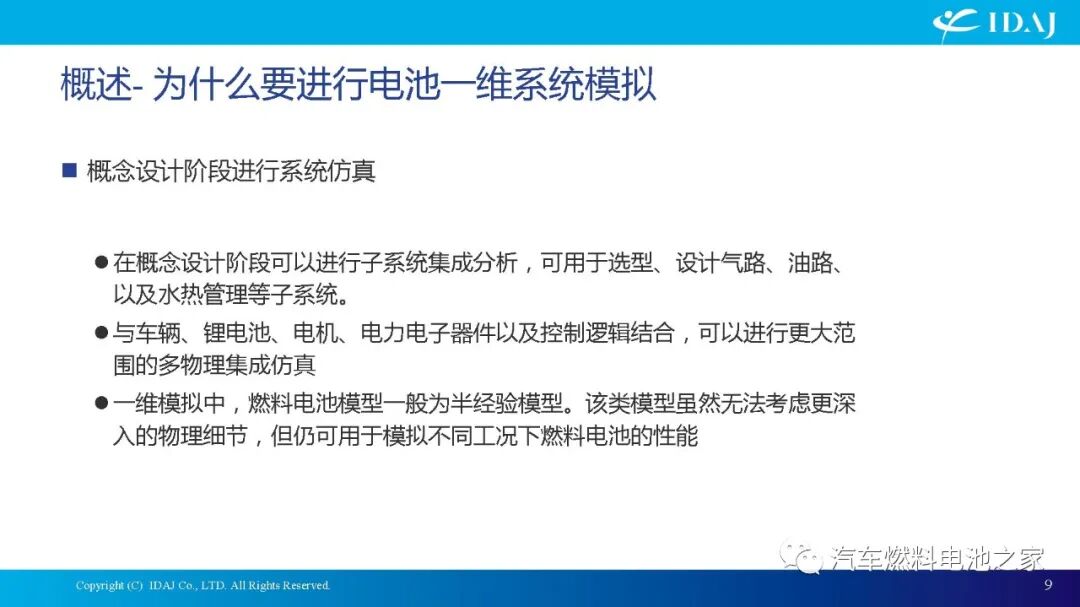 IDAJ

概述- 为什么要进行电池一维系统模拟

■ 概念设计阶段进行系统仿真

● 在概念设计阶段可以进行子系统集成分析，可用于选型、设计气路、油路、以及水热管理等子系统。

● 与车辆、锂电池、电机、电力电子器件以及控制逻辑结合，可以进行更大范围的多物理集成仿真

● 一维模拟中，燃料电池模型一般为半经验模型。该类模型虽然无法考虑更深入的物理细节，但仍可用于模拟不同工况下燃料电池的性能

汽车燃料电池之家

Copyright (C) IDAJ Co., LTD. All Rights Reserved.

9